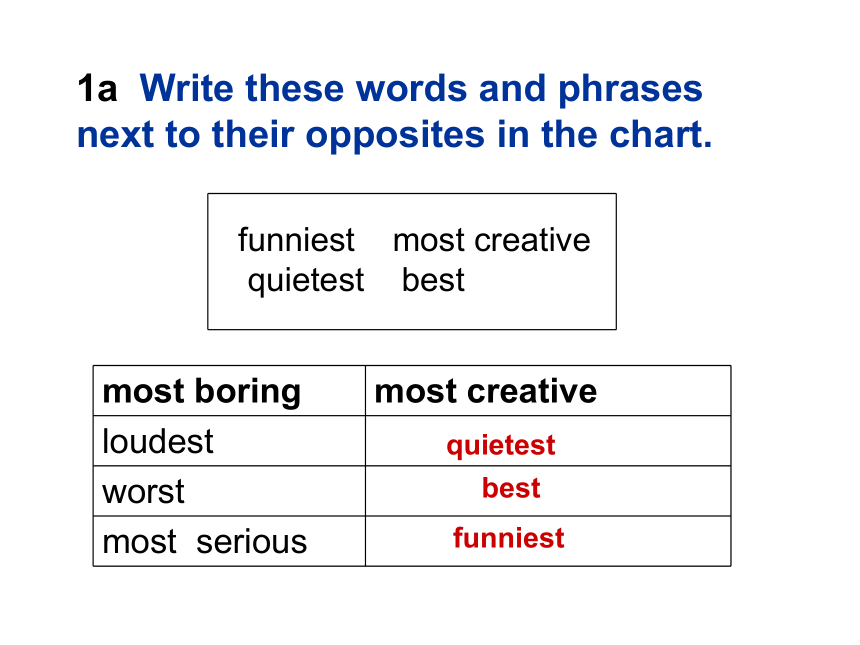 1a Write these words and phrases next to their opposites in the chart.

funniest most creative
quietest best

| most boring | most creative |
|---|---|
| loudest | quietest |
| worst | best |
| most serious | funniest |